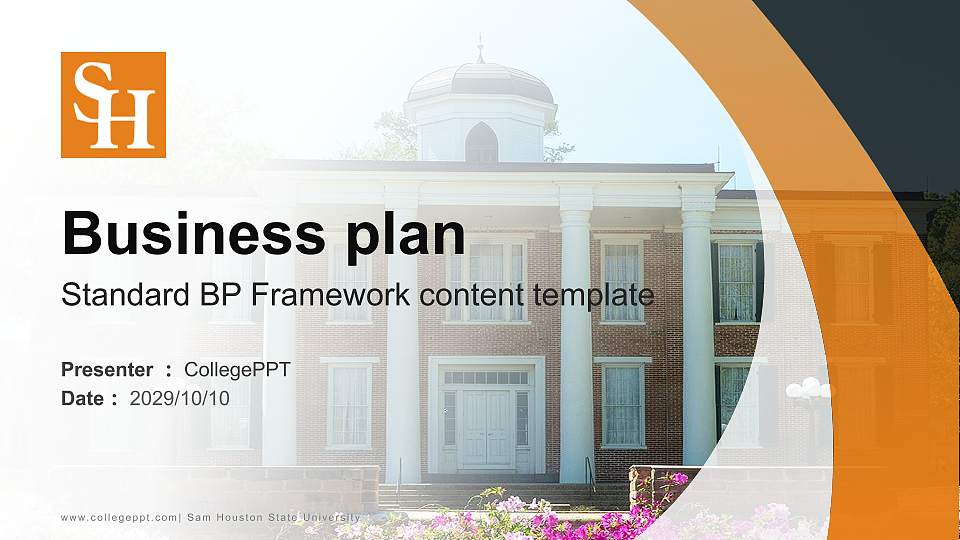 SH

Business plan

Standard BP Framework content template

Presenter : CollegePPT
Date : 2029/10/10

www.collegeppt.com| Sam Houston State University